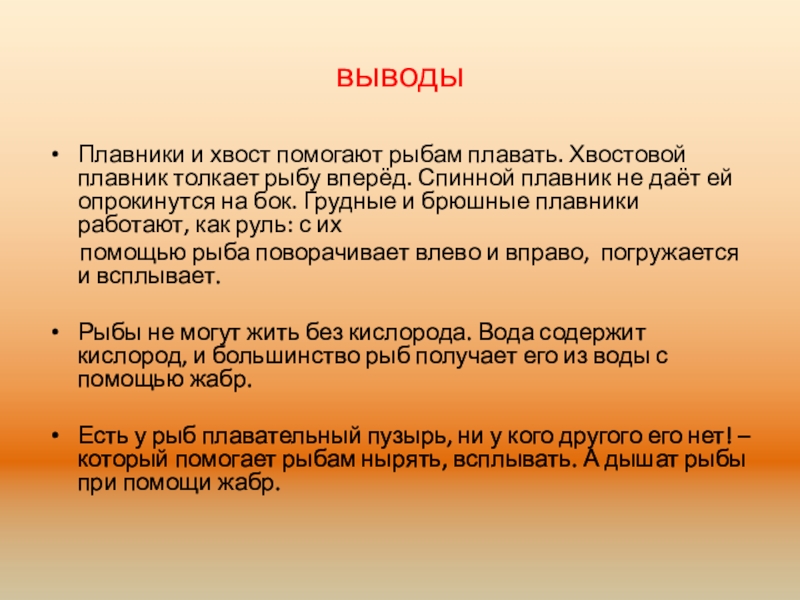 выводы

• Плавники и хвост помогают рыбам плавать. Хвостовой плавник толкает рыбу вперёд. Спинной плавник не даёт ей опрокинутся на бок. Грудные и брюшные плавники работают, как руль: с их
помощью рыба поворачивает влево и вправо, погружается и всплывает.

• Рыбы не могут жить без кислорода. Вода содержит кислород, и большинство рыб получает его из воды с помощью жабр.

• Есть у рыб плавательный пузырь, ни у кого другого его нет! – который помогает рыбам нырять, всплывать. А дышат рыбы при помощи жабр.